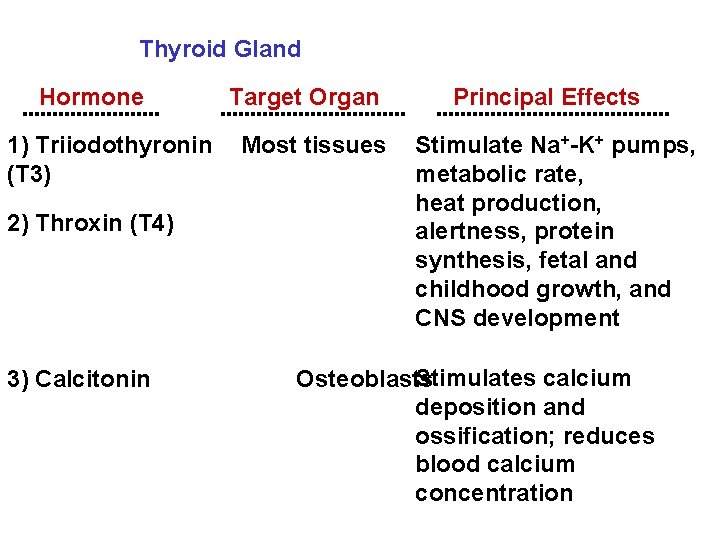 Thyroid Gland

| Hormone | Target Organ | Principal Effects |
|---|---|---|
| 1) Triiodothyronin (T3) 2) Throxin (T4) | Most tissues | Stimulate $Na^+$-$K^+$ pumps, metabolic rate, heat production, alertness, protein synthesis, fetal and childhood growth, and CNS development |
| 3) Calcitonin | Osteoblasts | Stimulates calcium deposition and ossification; reduces blood calcium concentration |